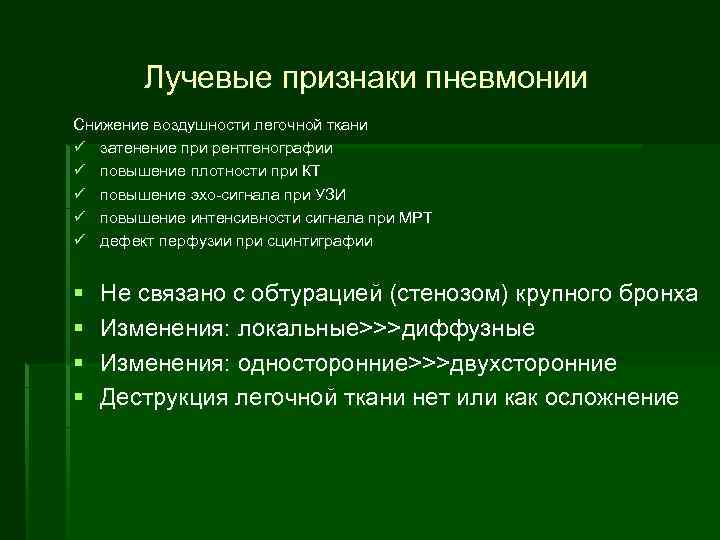 Лучевые признаки пневмонии

Снижение воздушности легочной ткани
✓ затенение при рентгенографии
✓ повышение плотности при КТ
✓ повышение эхо-сигнала при УЗИ
✓ повышение интенсивности сигнала при МРТ
✓ дефект перфузии при сцинтиграфии

▪ Не связано с обтурацией (стенозом) крупного бронха
▪ Изменения: локальные>>>диффузные
▪ Изменения: односторонние>>>двухсторонние
▪ Деструкция легочной ткани нет или как осложнение